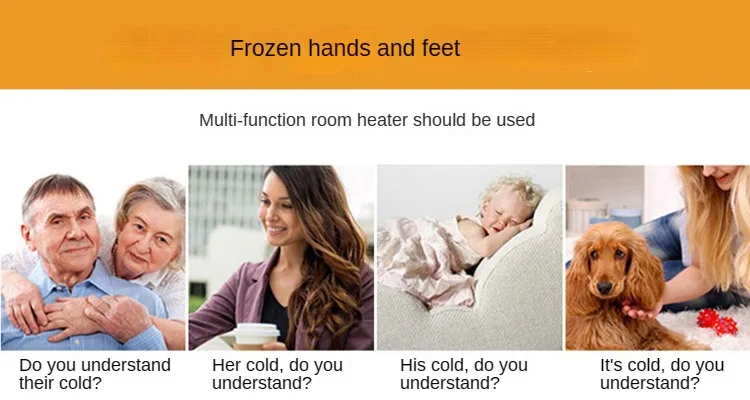 Frozen hands and feet

Multi-function room heater should be used

Do you understand their cold?

Her cold, do you understand?

His cold, do you understand?

It's cold, do you understand?